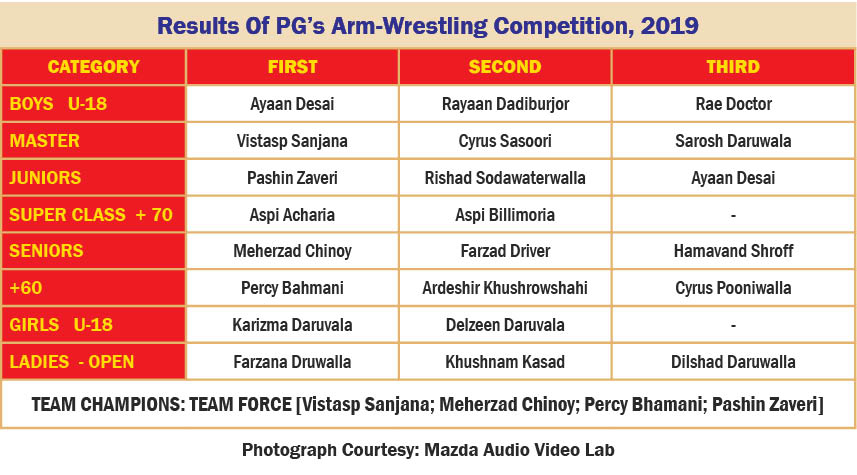 Results Of PG's Arm-Wrestling Competition, 2019

| CATEGORY | FIRST | SECOND | THIRD |
|---|---|---|---|
| BOYS U-18 | Ayaan Desai | Rayaan Dadiburjor | Rae Doctor |
| MASTER | Vistasp Sanjana | Cyrus Sasoori | Sarosh Daruwala |
| JUNIORS | Pashin Zaveri | Rishad Sodawaterwalla | Ayaan Desai |
| SUPER CLASS + 70 | Aspi Acharia | Aspi Billimoria | - |
| SENIORS | Meherzad Chinoy | Farzad Driver | Hamavand Shroff |
| +60 | Percy Bahmani | Ardeshir Khushrowshahi | Cyrus Pooniwalla |
| GIRLS U-18 | Karizma Daruvala | Delzeen Daruvala | - |
| LADIES - OPEN | Farzana Druwalla | Khushnam Kasad | Dilshad Daruwalla |

TEAM CHAMPIONS: TEAM FORCE [Vistasp Sanjana; Meherzad Chinoy; Percy Bhamani; Pashin Zaveri]

Photograph Courtesy: Mazda Audio Video Lab